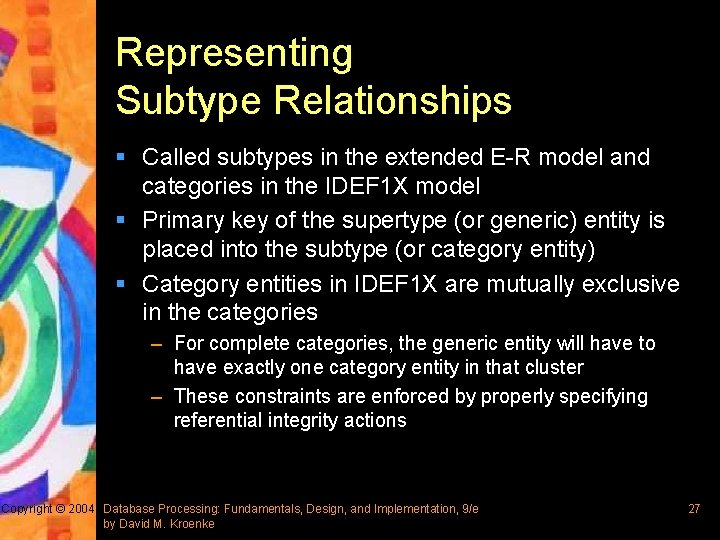 Representing
Subtype Relationships

▪ Called subtypes in the extended E-R model and categories in the IDEF1X model
▪ Primary key of the supertype (or generic) entity is placed into the subtype (or category entity)
▪ Category entities in IDEF1X are mutually exclusive in the categories
– For complete categories, the generic entity will have to have exactly one category entity in that cluster
– These constraints are enforced by properly specifying referential integrity actions

Copyright © 2004 Database Processing: Fundamentals, Design, and Implementation, 9/e by David M. Kroenke

27